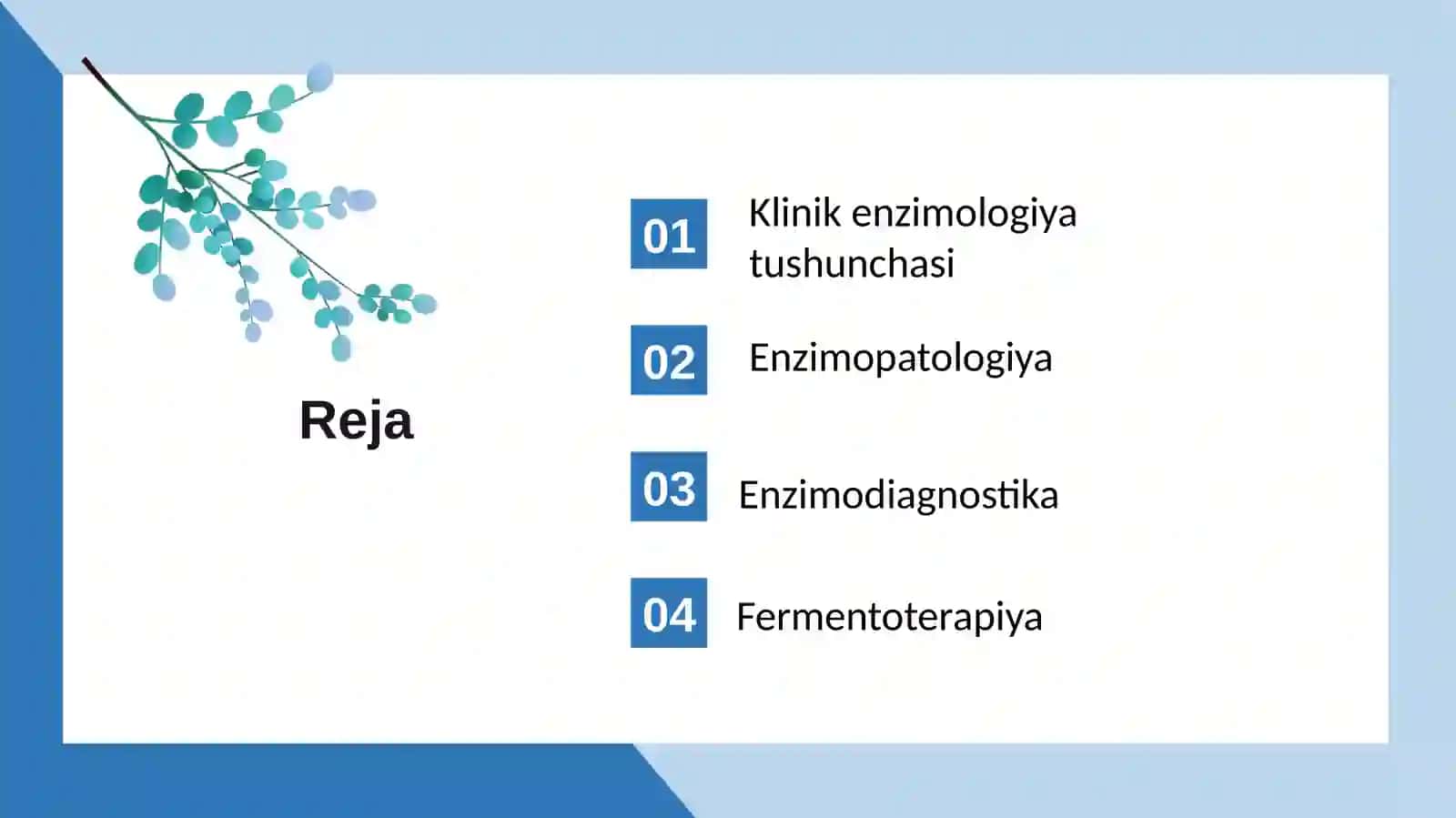 Reja

01 Klinik enzimologiya tushunchasi

02 Enzimopatologiya

03 Enzimodiagnostika

04 Fermentoterapiya